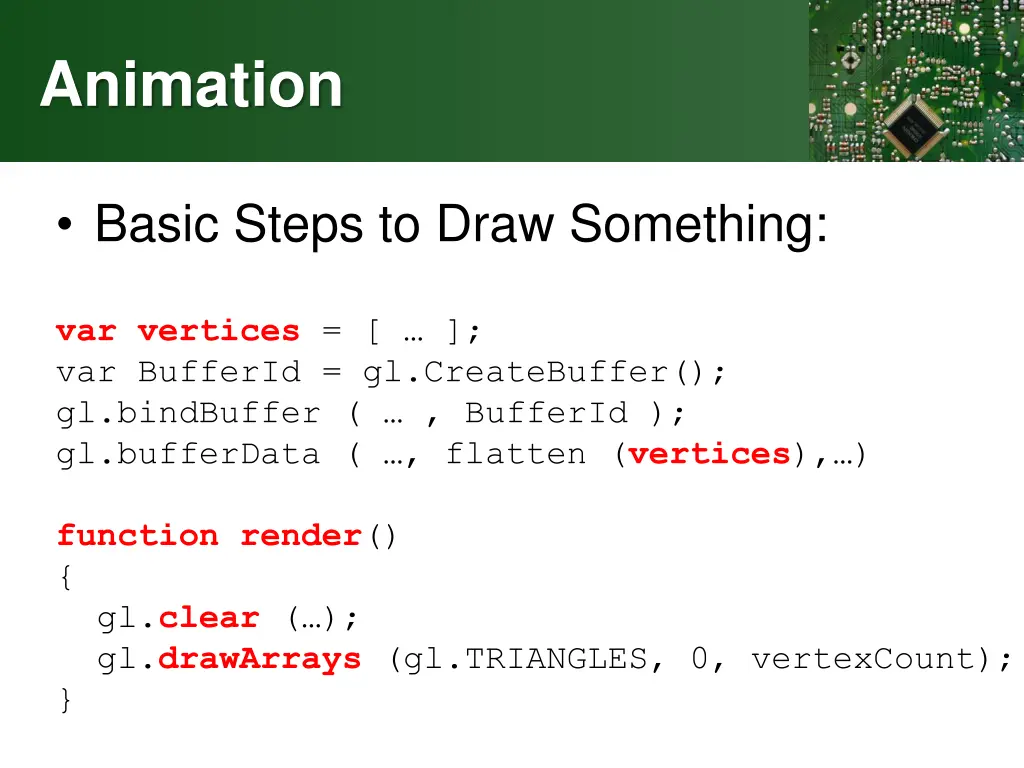 Animation

• Basic Steps to Draw Something:

var vertices = [ … ];
var BufferId = gl.CreateBuffer();
gl.bindBuffer ( … , BufferId );
gl.bufferData ( …, flatten (vertices),…)

function render()
{
  gl.clear (…);
  gl.drawArrays (gl.TRIANGLES, 0, vertexCount);
}